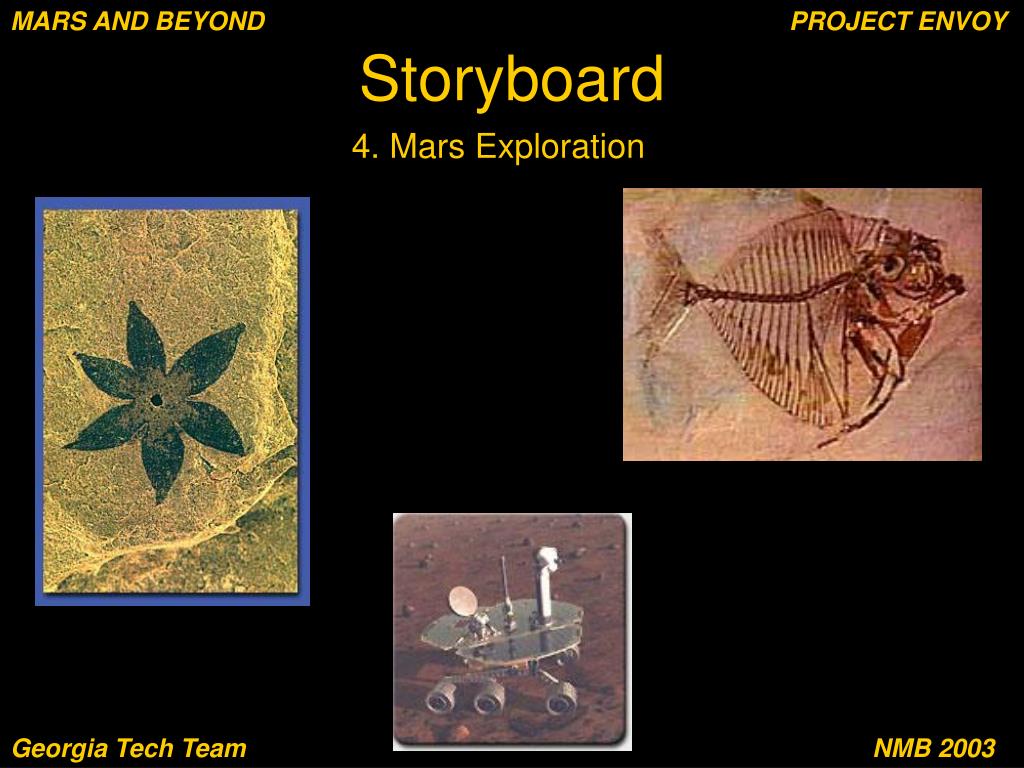 MARS AND BEYOND

PROJECT ENVOY

Storyboard

4. Mars Exploration

Georgia Tech Team

NMB 2003